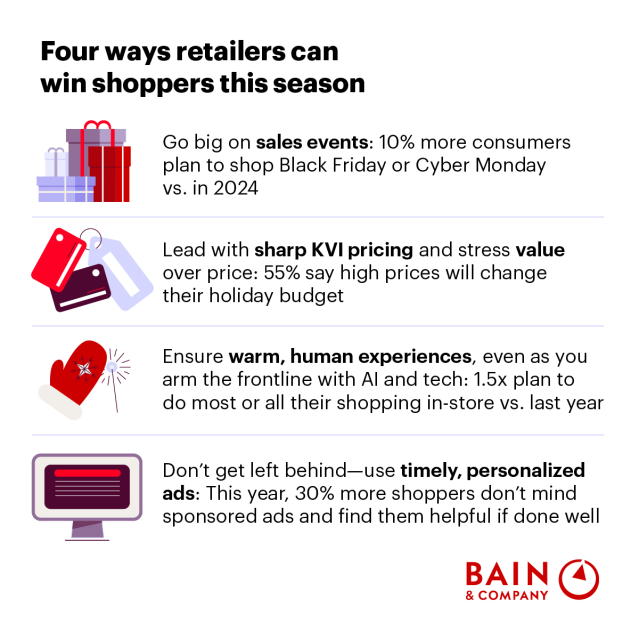 Four ways retailers can win shoppers this season

Go big on sales events: 10% more consumers plan to shop Black Friday or Cyber Monday vs. in 2024

Lead with sharp KVI pricing and stress value over price: 55% say high prices will change their holiday budget

Ensure warm, human experiences, even as you arm the frontline with AI and tech: 1.5x plan to do most or all their shopping in-store vs. last year

Don't get left behind—use timely, personalized ads: This year, 30% more shoppers don't mind sponsored ads and find them helpful if done well

BAIN & COMPANY